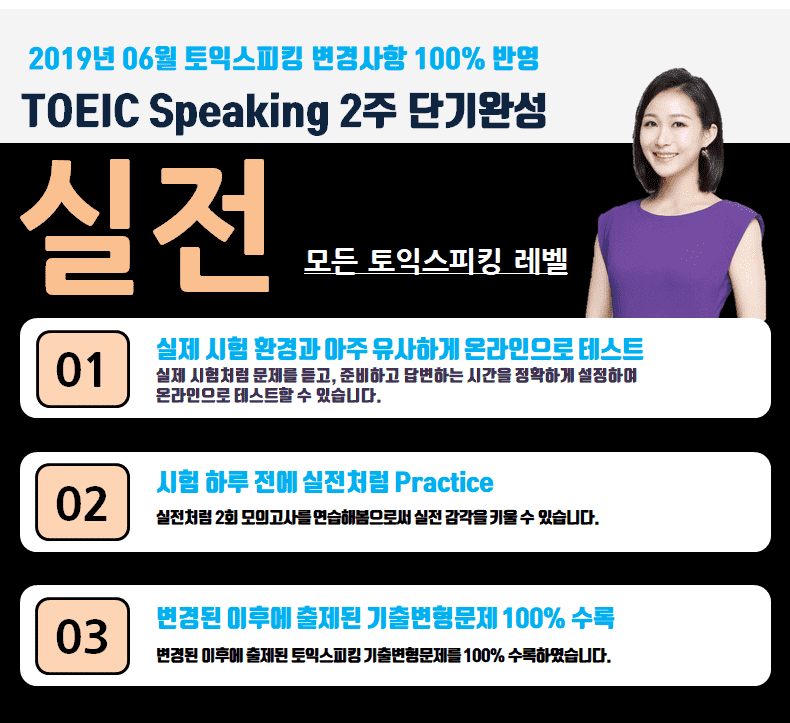 2019년 06월 토익스피킹 변경사항 100% 반영

TOEIC Speaking 2주 단기완성

실전

모든 토익스피킹 레벨

01

실제 시험 환경과 아주 유사하게 온라인으로 테스트

실제 시험처럼 문제를 듣고, 준비하고 답변하는 시간을 정확하게 설정하여 온라인으로 테스트할 수 있습니다.

02

시험 하루 전에 실전처럼 Practice

실전처럼 2회 모의고사를 연습해봄으로써 실전 감각을 키울 수 있습니다.

03

변경된 이후에 출제된 기출변형문제 100% 수록

변경된 이후에 출제된 토익스피킹 기출변형문제를 100% 수록하였습니다.